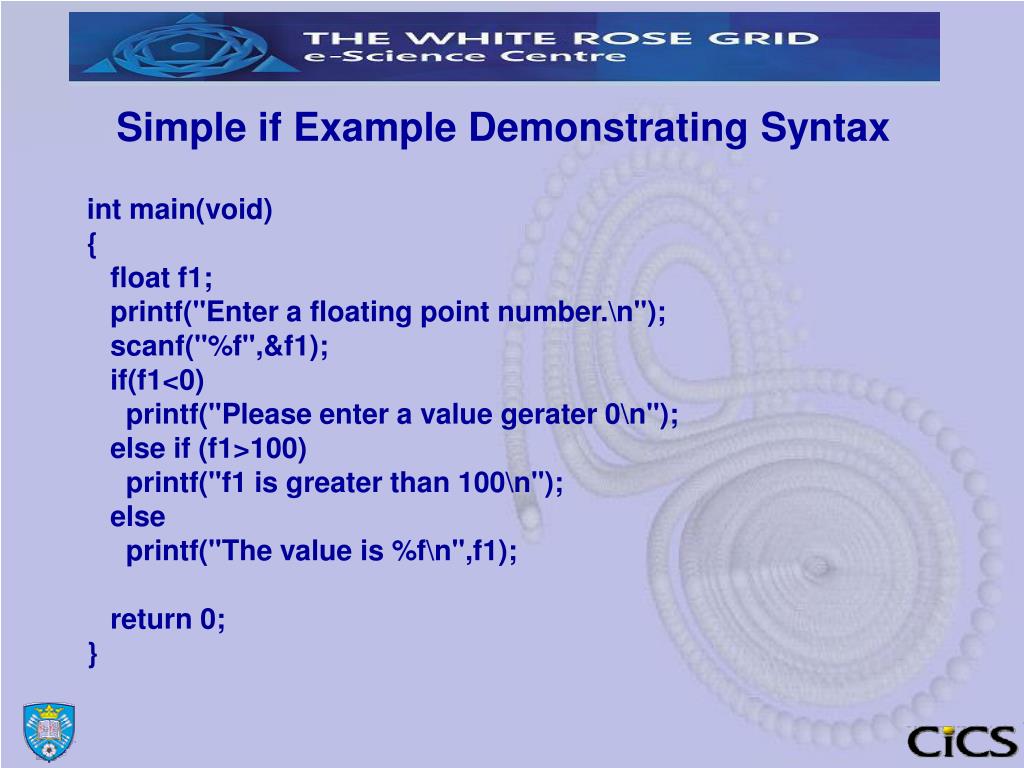 THE WHITE ROSE GRID
e-Science Centre

Simple if Example Demonstrating Syntax

int main(void)
{
float f1;
printf("Enter a floating point number.\n");
scanf("%f",&f1);
if(f1<0)
printf("Please enter a value gerater 0\n");
else if (f1>100)
printf("f1 is greater than 100\n");
else
printf("The value is %f\n",f1);

return 0;
}

CiCS